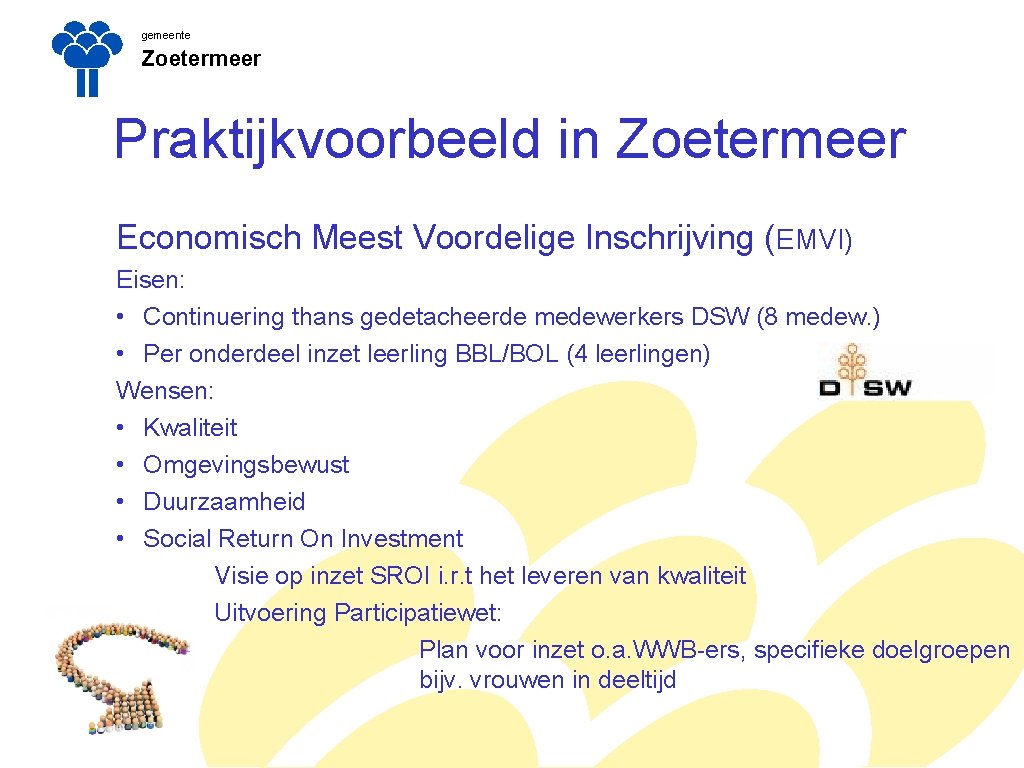 gemeente
Zoetermeer

Praktijkvoorbeeld in Zoetermeer

Economisch Meest Voordelige Inschrijving (EMVI)

Eisen:
• Continuering thans gedetacheerde medewerkers DSW (8 medew.)
• Per onderdeel inzet leerling BBL/BOL (4 leerlingen)

DSW

Wensen:
• Kwaliteit
• Omgevingsbewust
• Duurzaamheid
• Social Return On Investment
Visie op inzet SROI i.r.t het leveren van kwaliteit
Uitvoering Participatiewet:
Plan voor inzet o.a. WWB-ers, specifieke doelgroepen bijv. vrouwen in deeltijd